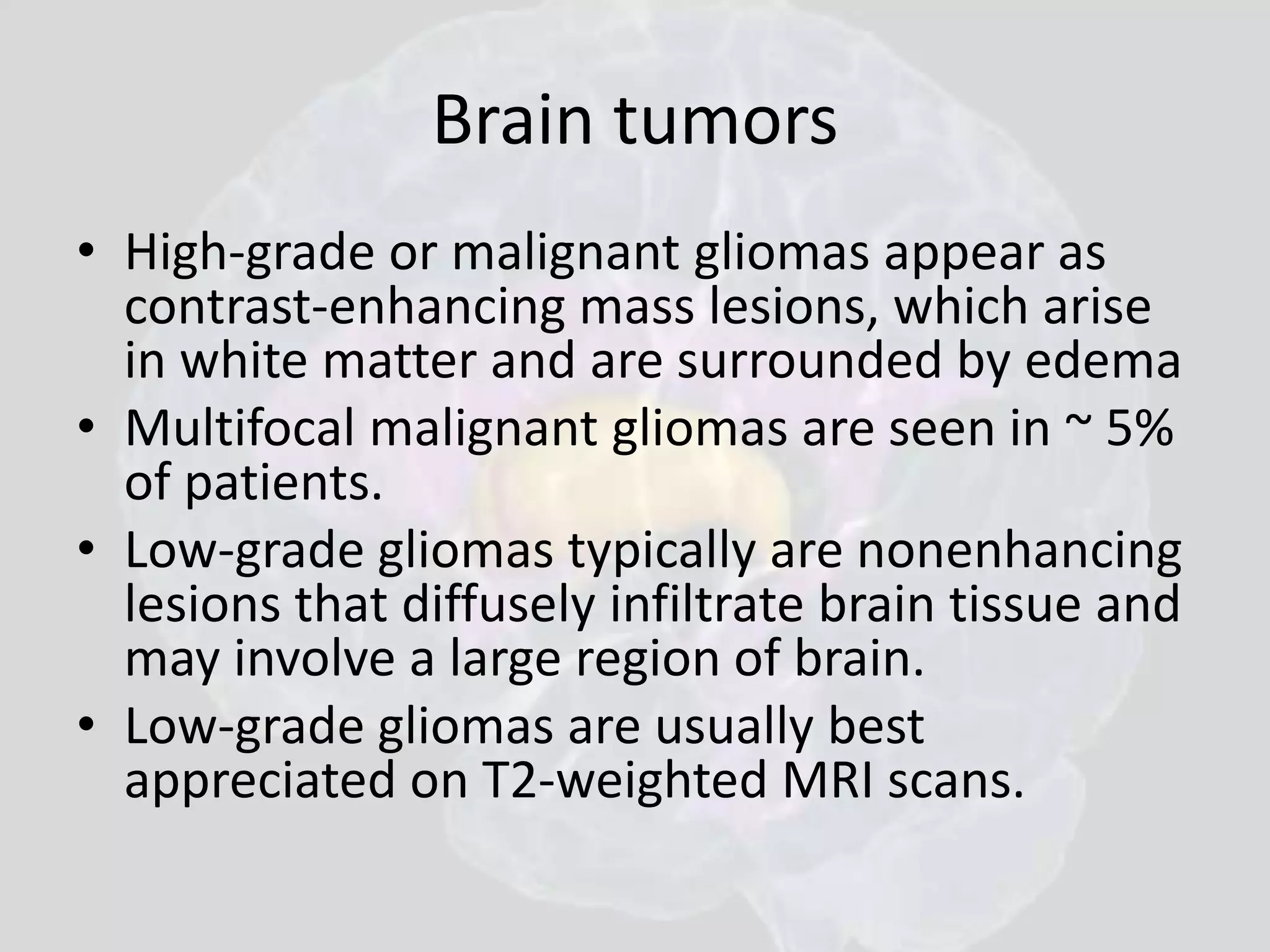 Brain tumors

• High-grade or malignant gliomas appear as contrast-enhancing mass lesions, which arise in white matter and are surrounded by edema
• Multifocal malignant gliomas are seen in ~ 5% of patients.
• Low-grade gliomas typically are nonenhancing lesions that diffusely infiltrate brain tissue and may involve a large region of brain.
• Low-grade gliomas are usually best appreciated on T2-weighted MRI scans.